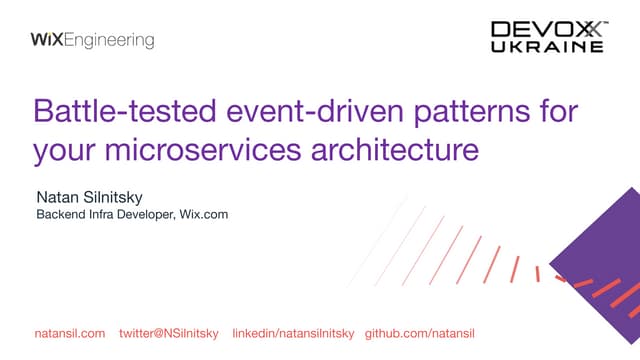 WiXEngineering

DEVOXX™
UKRAINE

Battle-tested event-driven patterns for your microservices architecture

Natan Silnitsky
Backend Infra Developer, Wix.com

natansil.com twitter@NSilnitsky linkedin/natansilnitsky github.com/natansil